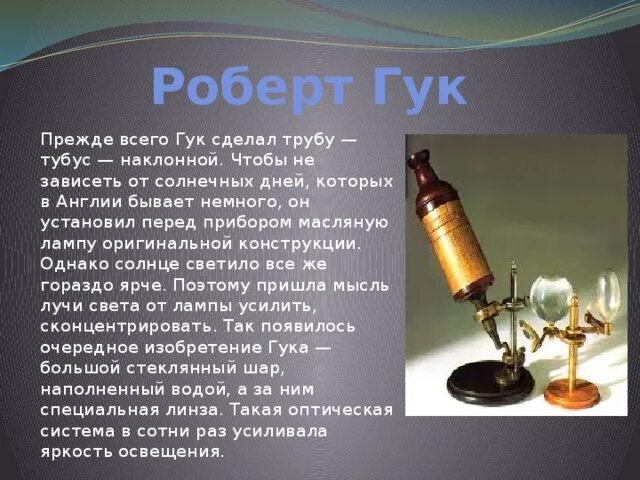 Роберт Гук

Прежде всего Гук сделал трубу — тубус — наклонной. Чтобы не зависеть от солнечных дней, которых в Англии бывает немного, он установил перед прибором масляную лампу оригинальной конструкции. Однако солнце светило все же гораздо ярче. Поэтому пришла мысль лучи света от лампы усилить, сконцентрировать. Так появилось очередное изобретение Гука — большой стеклянный шар, наполненный водой, а за ним специальная линза. Такая оптическая система в сотни раз усиливала яркость освещения.